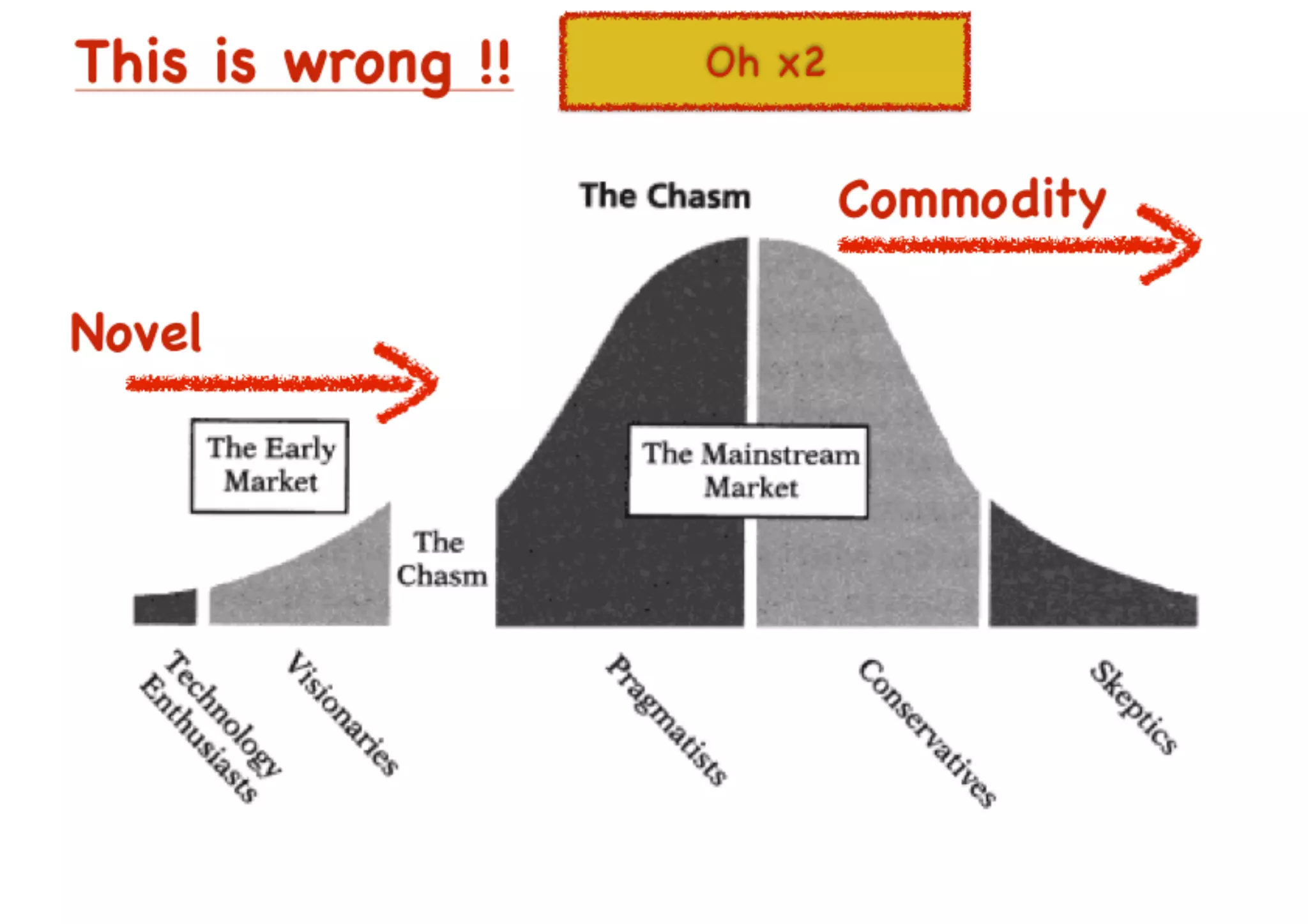 This is wrong !!

Oh x2

The Chasm

Commodity

Novel

The Early Market

The Chasm

The Mainstream Market

Technology Enthusiasts

Visionaries

Pragmatists

Conservatives

Skeptics